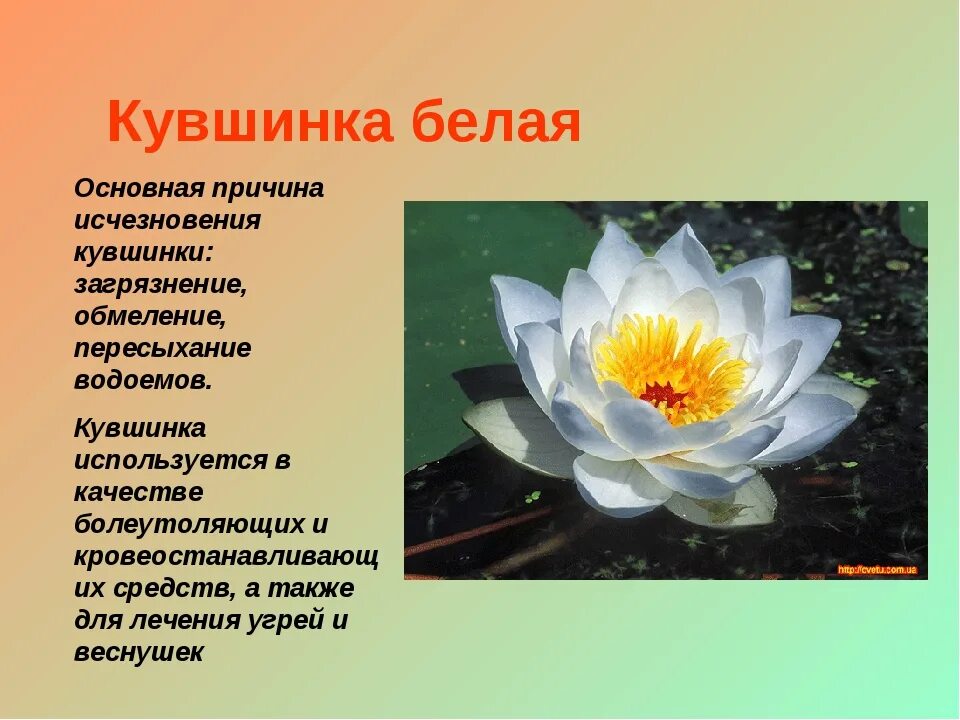 Кувшинка белая

Основная причина исчезновения кувшинки: загрязнение, обмеление, пересыхание водоемов.

Кувшинка используется в качестве болеутоляющих и кровеостанавливающих средств, а также для лечения угрей и веснушек

http://cvetu.com.ua